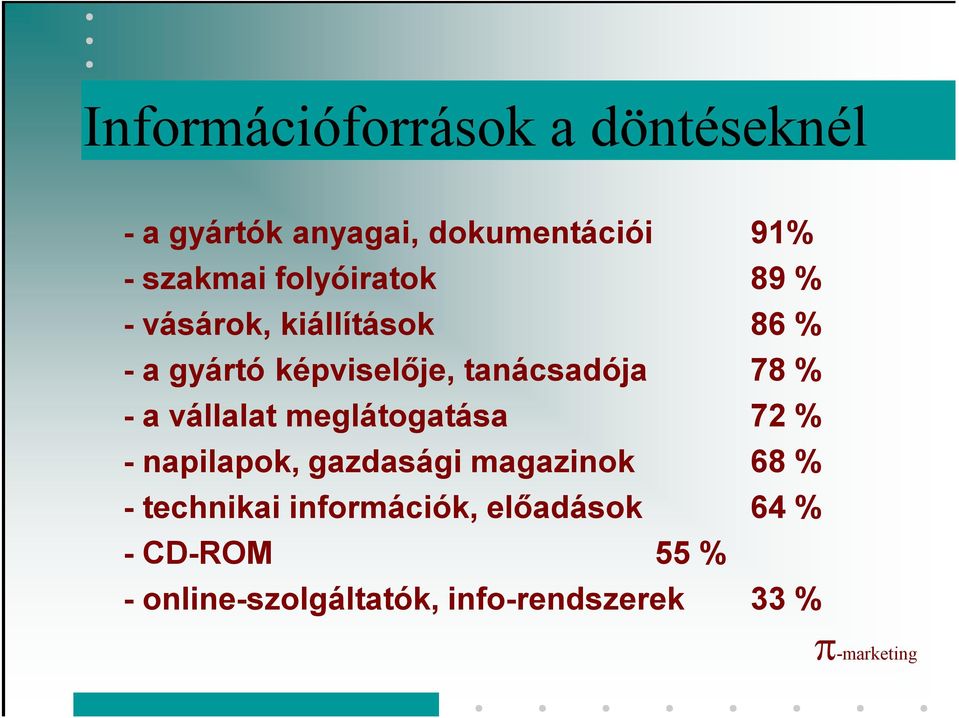 Információforrások a döntéseknél

- a gyártók anyagai, dokumentációi 91%
- szakmai folyóiratok 89 %
- vásárok, kiállítások 86 %
- a gyártó képviselője, tanácsadója 78 %
- a vállalat meglátogatása 72 %
- napilapok, gazdasági magazinok 68 %
- technikai információk, előadások 64 %
- CD-ROM 55 %
- online-szolgáltatók, info-rendszerek 33 %

$\pi$-marketing